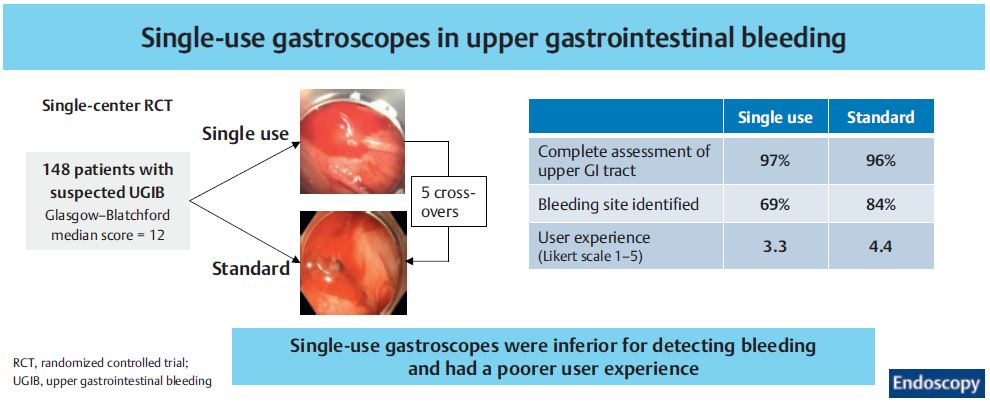 Single-use gastroscopes in upper gastrointestinal bleeding

Single-center RCT

148 patients with suspected UGIB
Glasgow–Blatchford median score = 12

Single use

Standard

5 cross-overs

| | Single use | Standard |
|---|---|---|
| Complete assessment of upper GI tract | 97% | 96% |
| Bleeding site identified | 69% | 84% |
| User experience (Likert scale 1–5) | 3.3 | 4.4 |

Single-use gastroscopes were inferior for detecting bleeding and had a poorer user experience

RCT, randomized controlled trial;
UGIB, upper gastrointestinal bleeding

Endoscopy